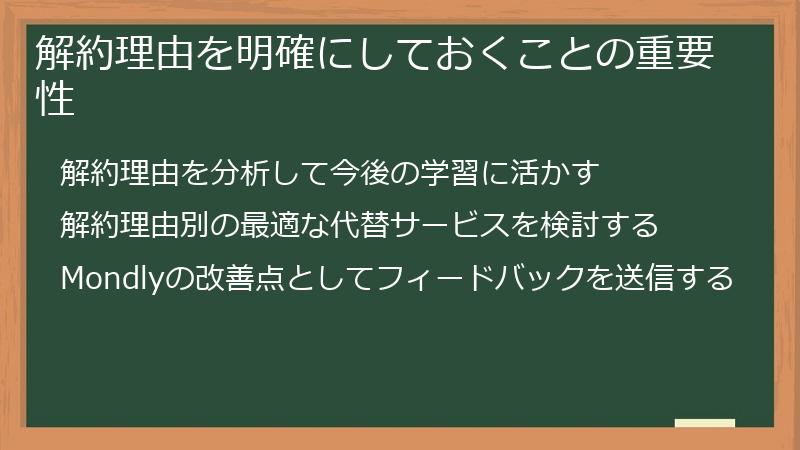 解約理由を明確にしておくことの重要性

解約理由を分析して今後の学習に活かす

解約理由別の最適な代替サービスを検討する

Mondlyの改善点としてフィードバックを送信する